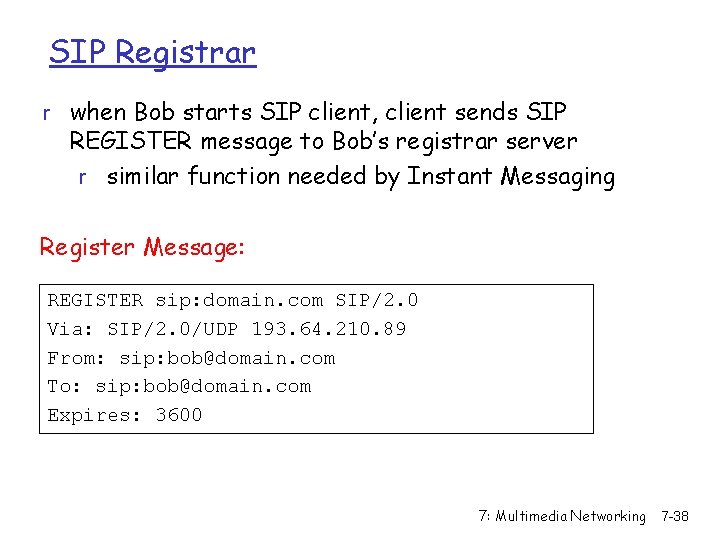 SIP Registrar

r when Bob starts SIP client, client sends SIP REGISTER message to Bob's registrar server

r similar function needed by Instant Messaging

Register Message:

REGISTER sip:domain.com SIP/2.0
Via: SIP/2.0/UDP 193.64.210.89
From: sip:bob@domain.com
To: sip:bob@domain.com
Expires: 3600

7: Multimedia Networking 7-38